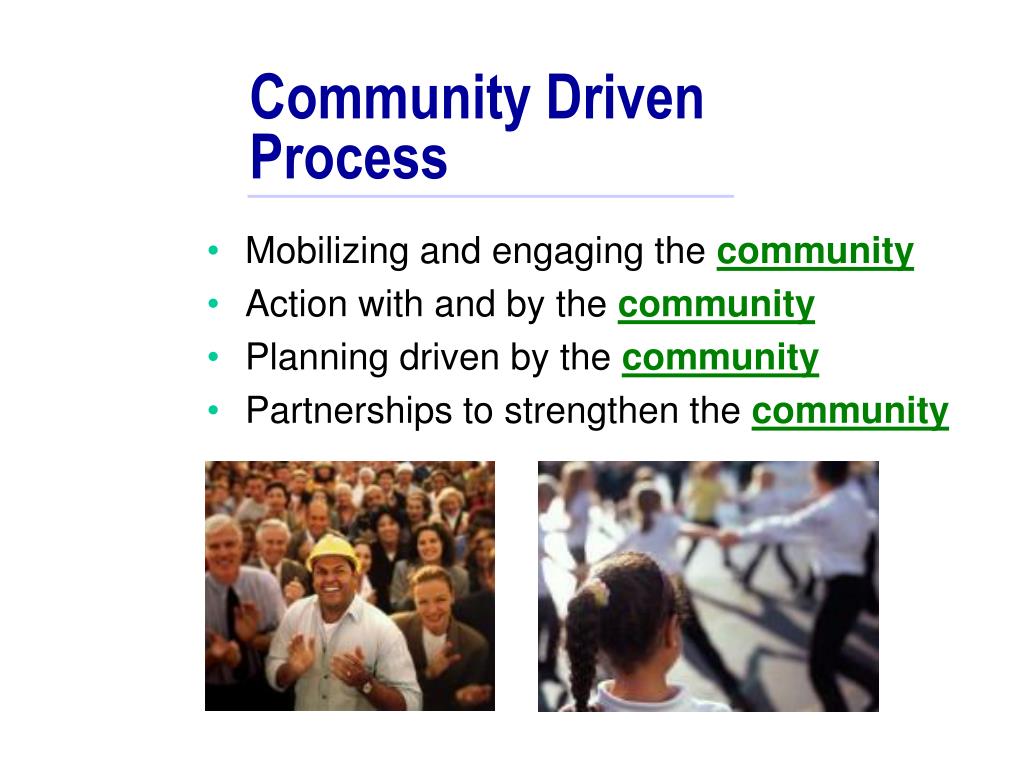 Community Driven Process

• Mobilizing and engaging the community
• Action with and by the community
• Planning driven by the community
• Partnerships to strengthen the community